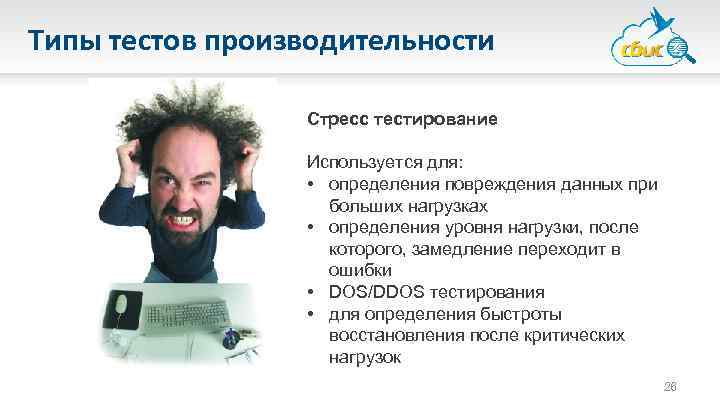 Типы тестов производительности

сбис

Стресс тестирование

Используется для:
• определения повреждения данных при больших нагрузках
• определения уровня нагрузки, после которого, замедление переходит в ошибки
• DOS/DDOS тестирования
• для определения быстроты восстановления после критических нагрузок

26